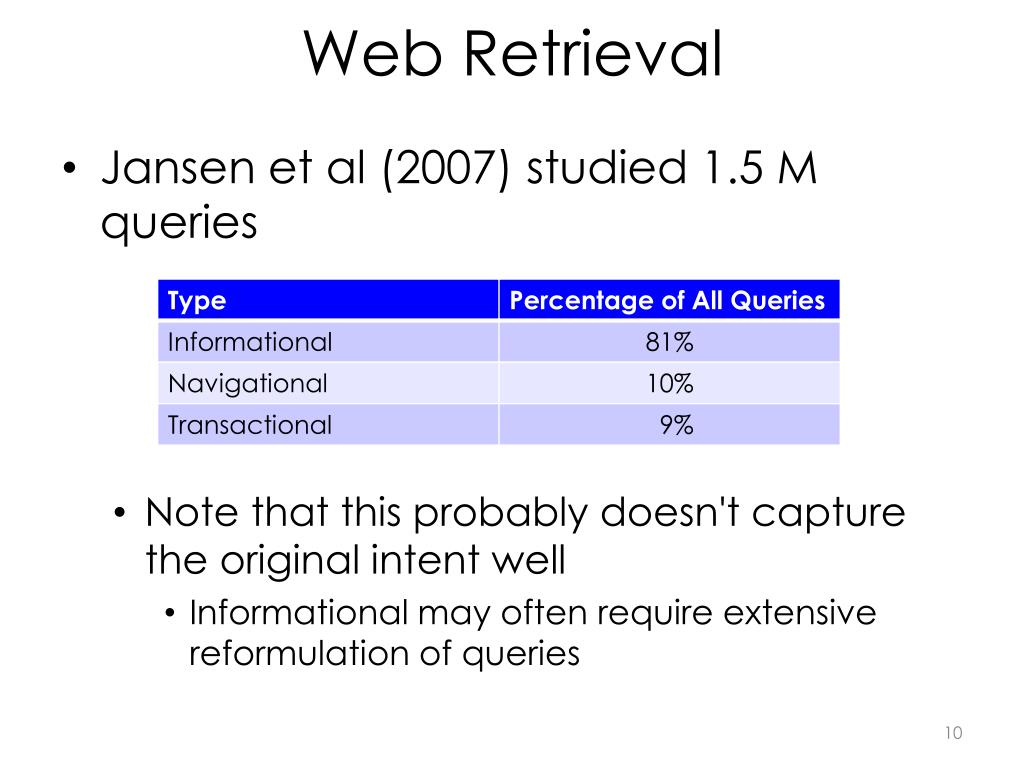 Web Retrieval

• Jansen et al (2007) studied 1.5 M queries

| Type | Percentage of All Queries |
|---|---|
| Informational | 81% |
| Navigational | 10% |
| Transactional | 9% |

• Note that this probably doesn't capture the original intent well
  • Informational may often require extensive reformulation of queries

10